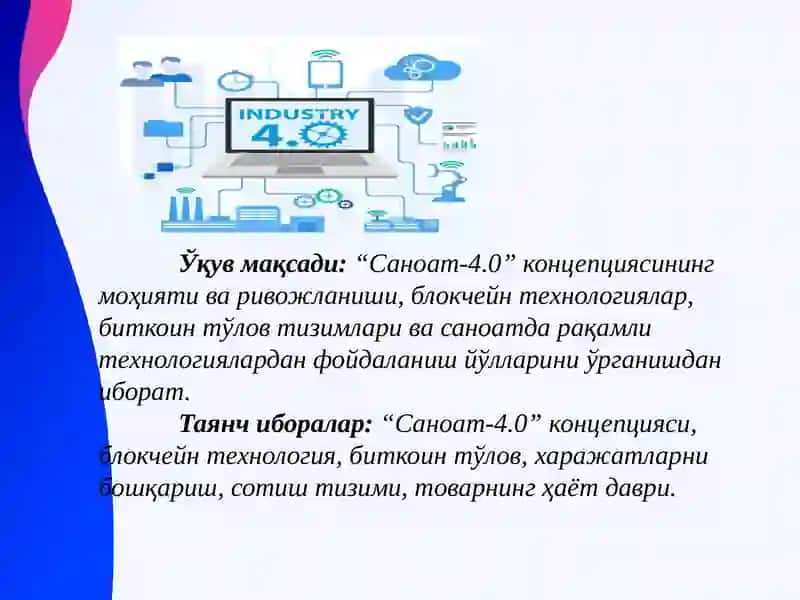 INDUSTRY
4.0

Ўқув мақсади: “Саноат-4.0” концепциясининг моҳияти ва ривожланиши, блокчейн технологиялар, биткоин тўлов тизимлари ва саноатда рақамли технологиялардан фойдаланиш йўлларини ўрганишдан иборат.

Таянч иборалар: “Саноат-4.0” концепцияси, блокчейн технология, биткоин тўлов, харажатларни бошқариш, сотиш тизими, товарнинг ҳаёт даври.